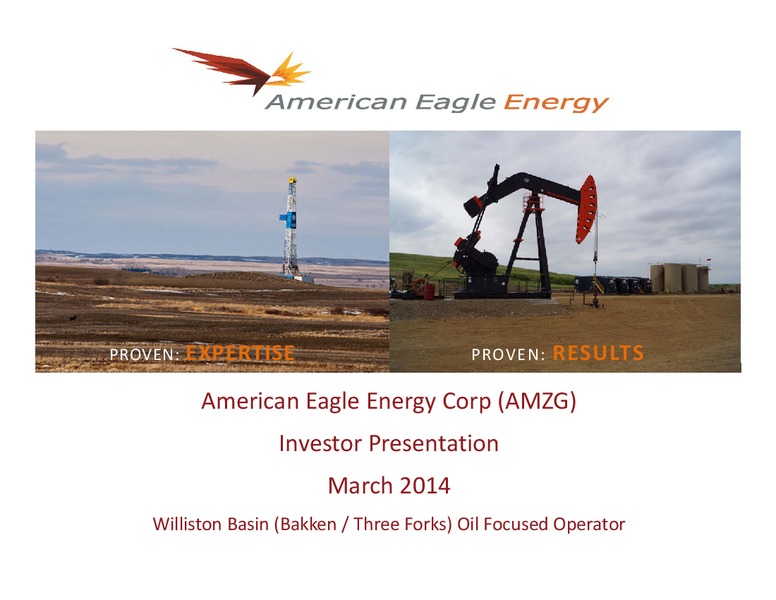 American Eagle Energy

PROVEN: EXPERTISE

PROVEN: RESULTS

American Eagle Energy Corp (AMZG)

Investor Presentation

March 2014

Williston Basin (Bakken / Three Forks) Oil Focused Operator